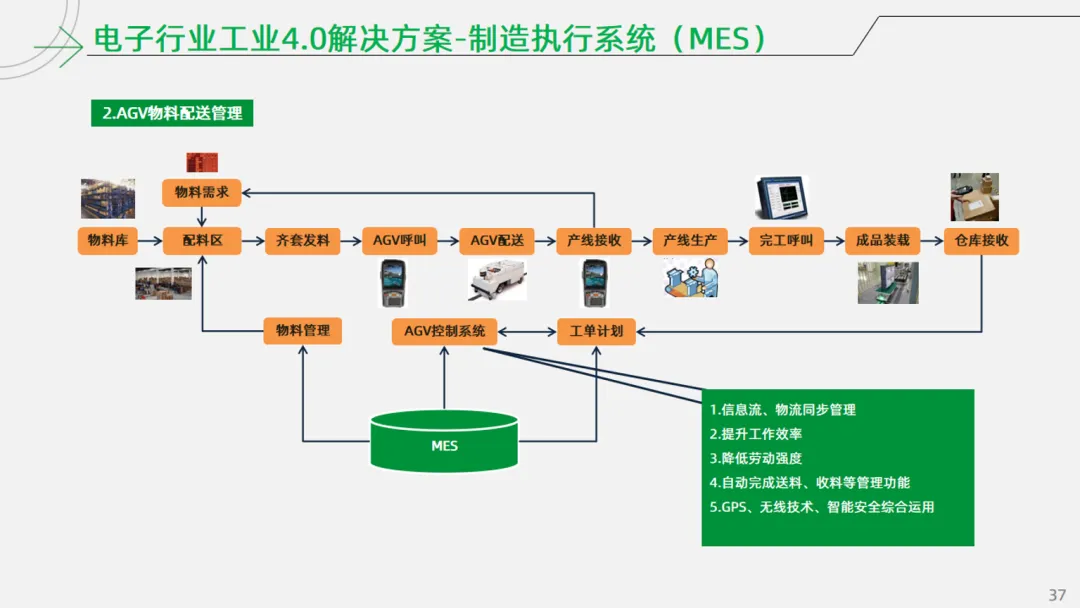 电子行业工业4.0解决方案-制造执行系统（MES）

2.AGV物料配送管理

物料需求

物料库
配料区
齐套发料
AGV呼叫
AGV配送
产线接收
产线生产
完工呼叫
成品装载
仓库接收

物料管理
AGV控制系统
工单计划

MES

1.信息流、物流同步管理
2.提升工作效率
3.降低劳动强度
4.自动完成送料、收料等管理功能
5.GPS、无线技术、智能安全综合运用

37